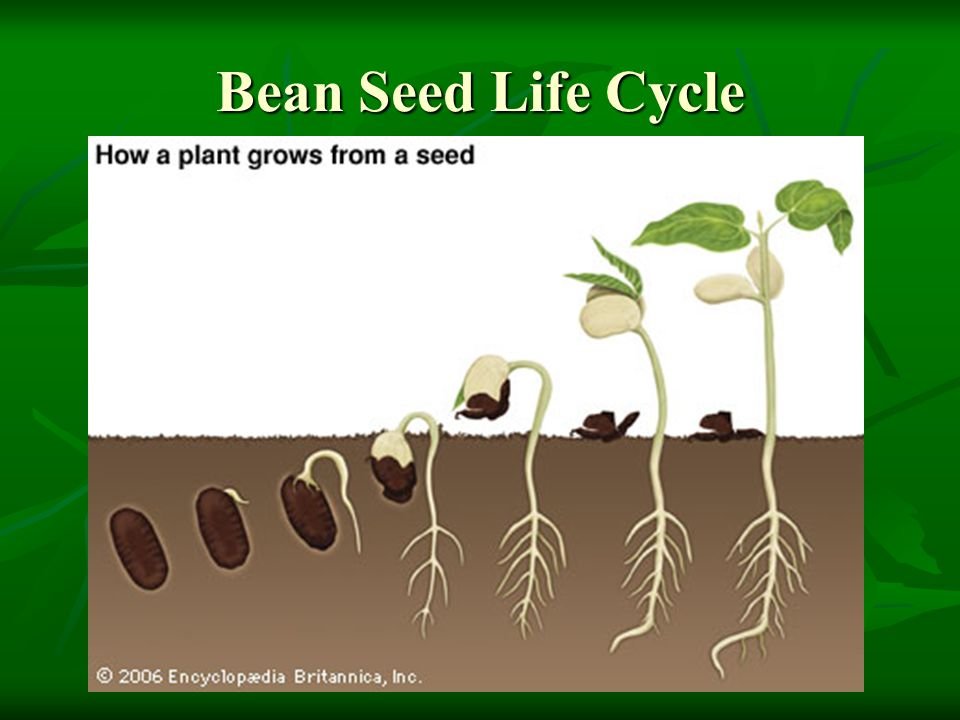 Bean Seed Life Cycle

How a plant grows from a seed

© 2006 Encyclopædia Britannica, Inc.